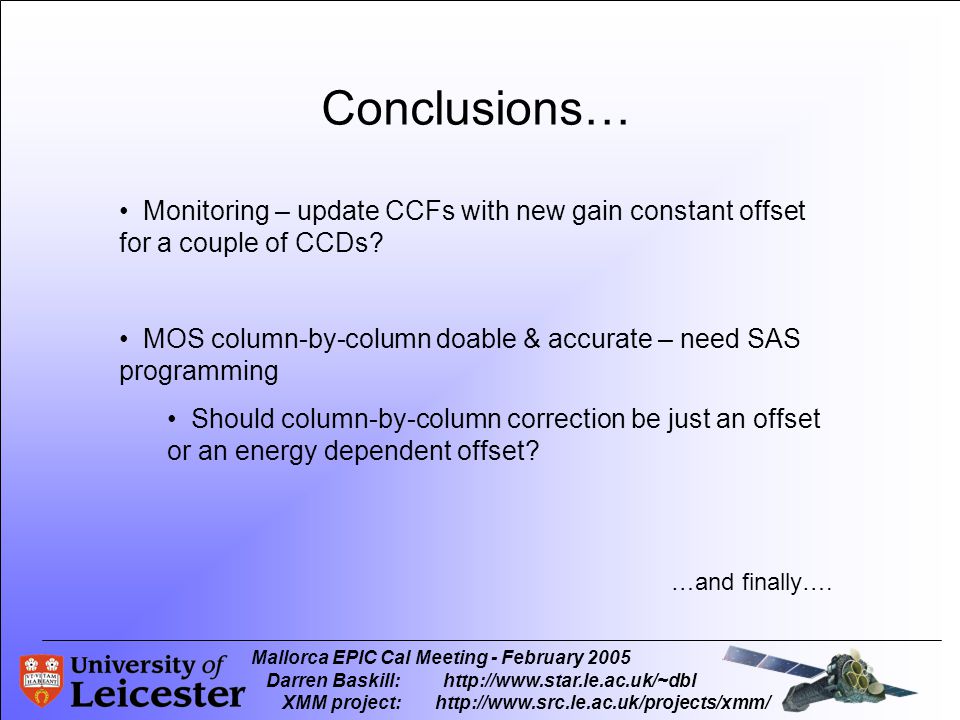 Conclusions…

• Monitoring – update CCFs with new gain constant offset for a couple of CCDs?

• MOS column-by-column doable & accurate – need SAS programming

• Should column-by-column correction be just an offset or an energy dependent offset?

…and finally….

University of Leicester

Mallorca EPIC Cal Meeting - February 2005
Darren Baskill: http://www.star.le.ac.uk/~dbl
XMM project: http://www.src.le.ac.uk/projects/xmm/